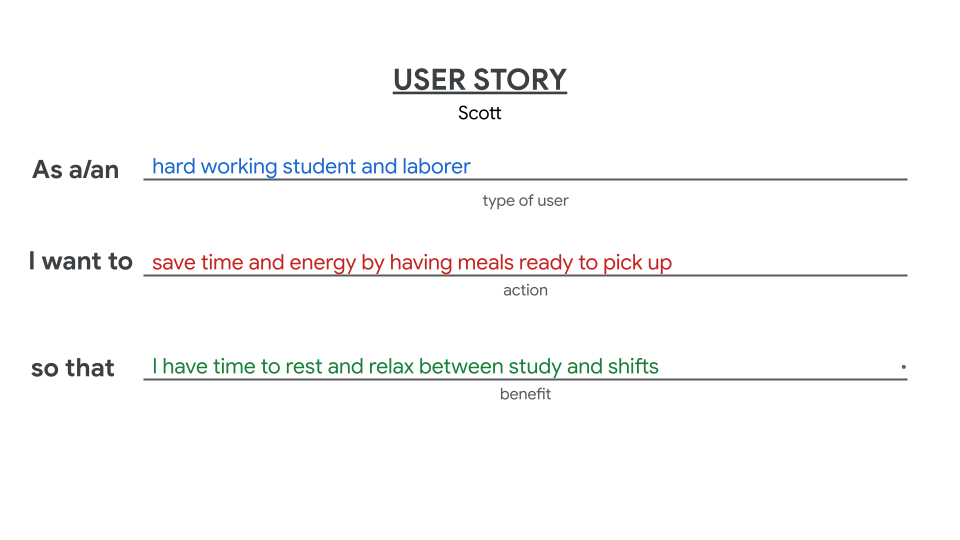 USER STORY
Scott

As a/an hard working student and laborer
type of user

I want to save time and energy by having meals ready to pick up
action

so that I have time to rest and relax between study and shifts .
benefit